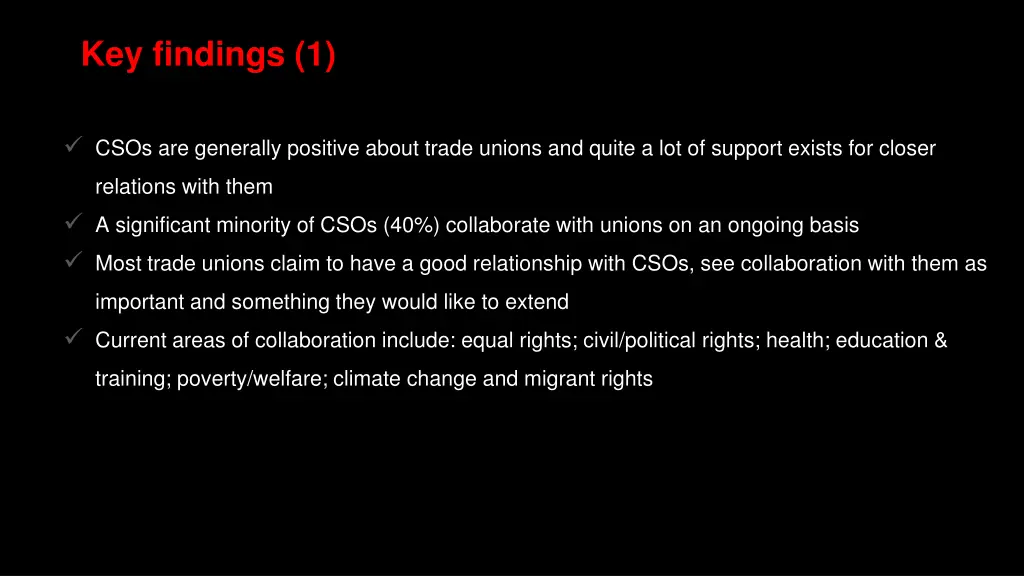 Key findings (1)

✓ CSOs are generally positive about trade unions and quite a lot of support exists for closer relations with them

✓ A significant minority of CSOs (40%) collaborate with unions on an ongoing basis

✓ Most trade unions claim to have a good relationship with CSOs, see collaboration with them as important and something they would like to extend

✓ Current areas of collaboration include: equal rights; civil/political rights; health; education & training; poverty/welfare; climate change and migrant rights